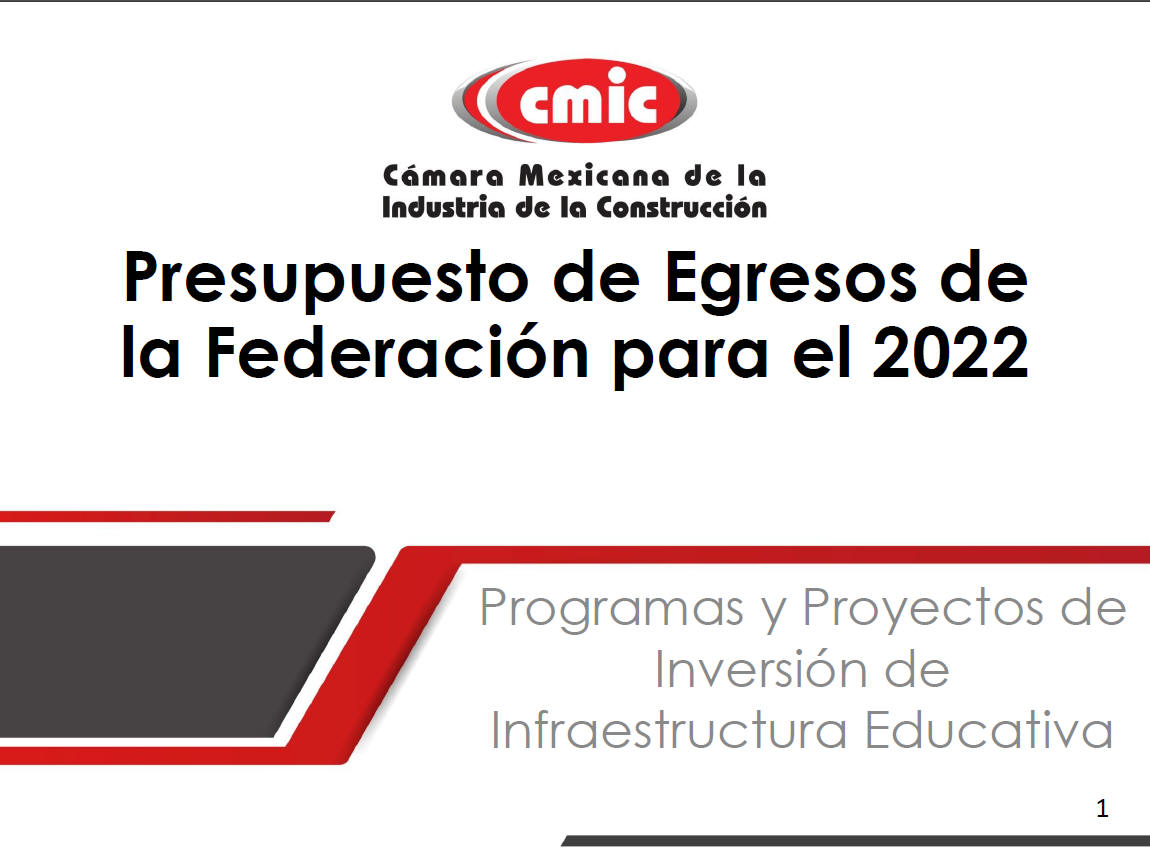 cmic

Cámara Mexicana de la Industria de la Construcción

Presupuesto de Egresos de la Federación para el 2022

Programas y Proyectos de Inversión de Infraestructura Educativa

1